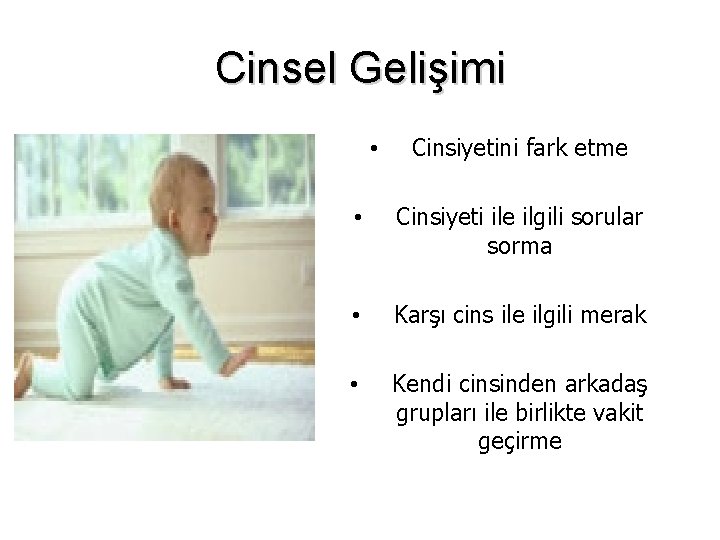 Cinsel Gelişimi

• Cinsiyetini fark etme

• Cinsiyeti ile ilgili sorular sorma

• Karşı cins ile ilgili merak

• Kendi cinsinden arkadaş grupları ile birlikte vakit geçirme